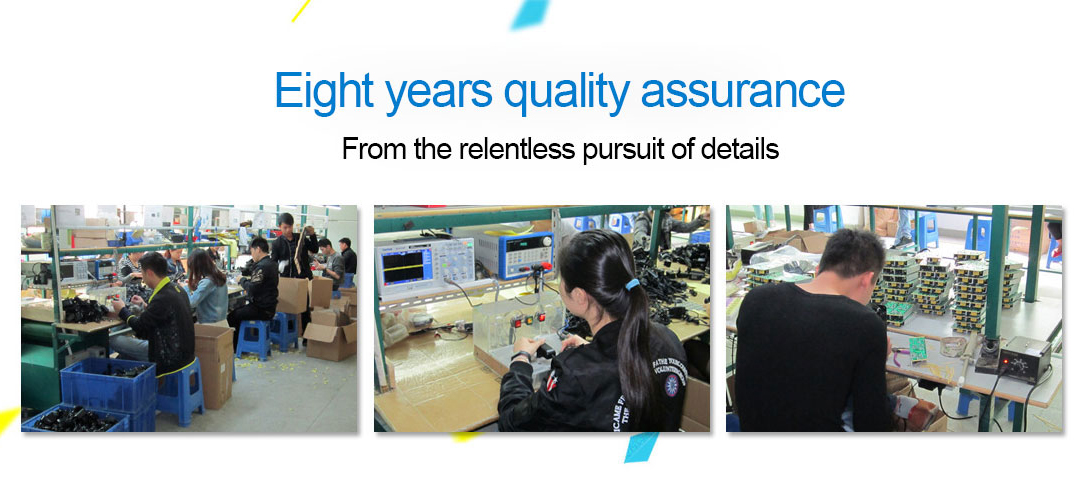 Eight years quality assurance

From the relentless pursuit of details